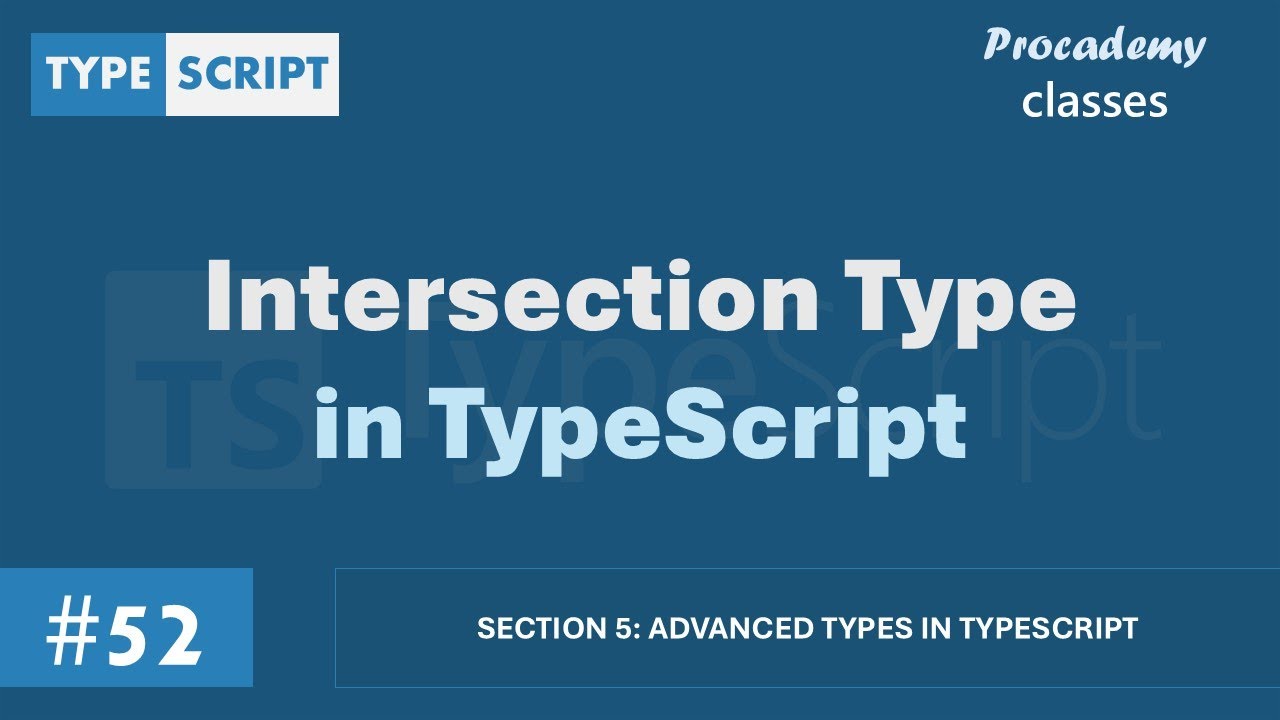 TYPE SCRIPT

Procademy
classes

Intersection Type
in TypeScript

TS TypeScript

#52

SECTION 5: ADVANCED TYPES IN TYPESCRIPT